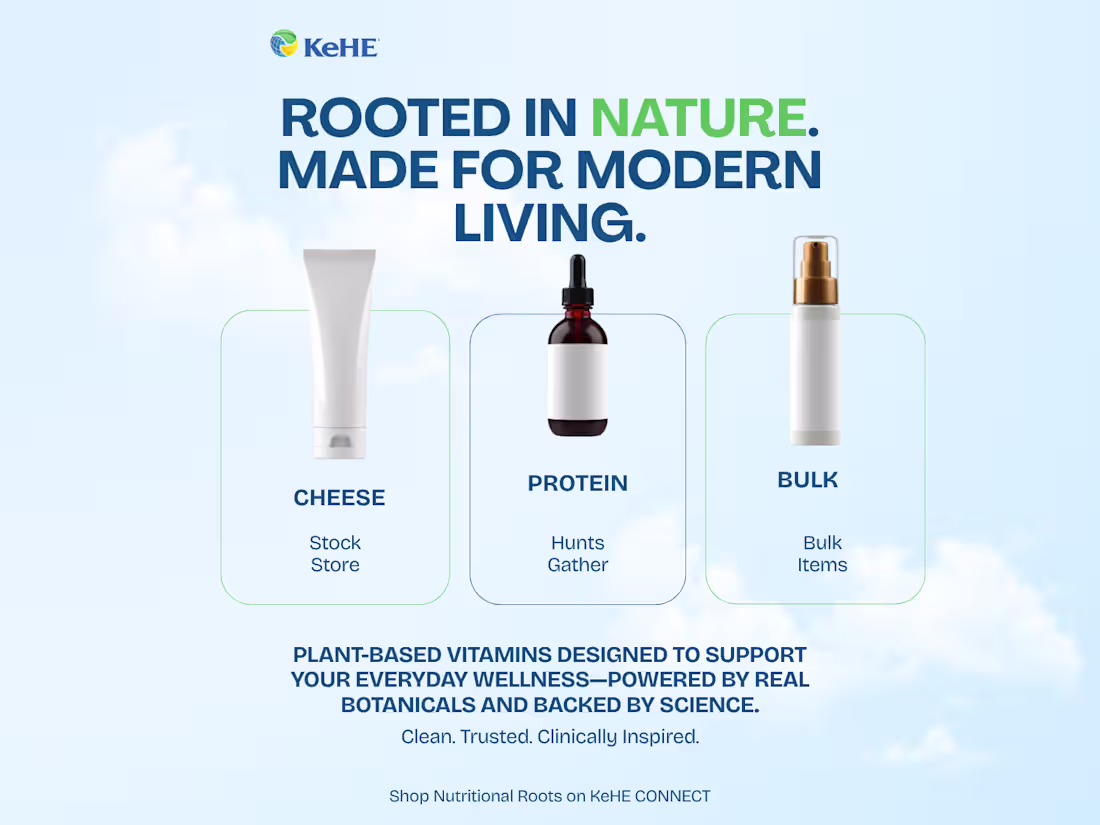 KeHE

ROOTED IN NATURE. MADE FOR MODERN LIVING.

CHEESE

Stock Store

PROTEIN

Hunts Gather

BULK

Bulk Items

PLANT-BASED VITAMINS DESIGNED TO SUPPORT YOUR EVERYDAY WELLNESS—POWERED BY REAL BOTANICALS AND BACKED BY SCIENCE.

Clean. Trusted. Clinically Inspired.

Shop Nutritional Roots on KeHE CONNECT